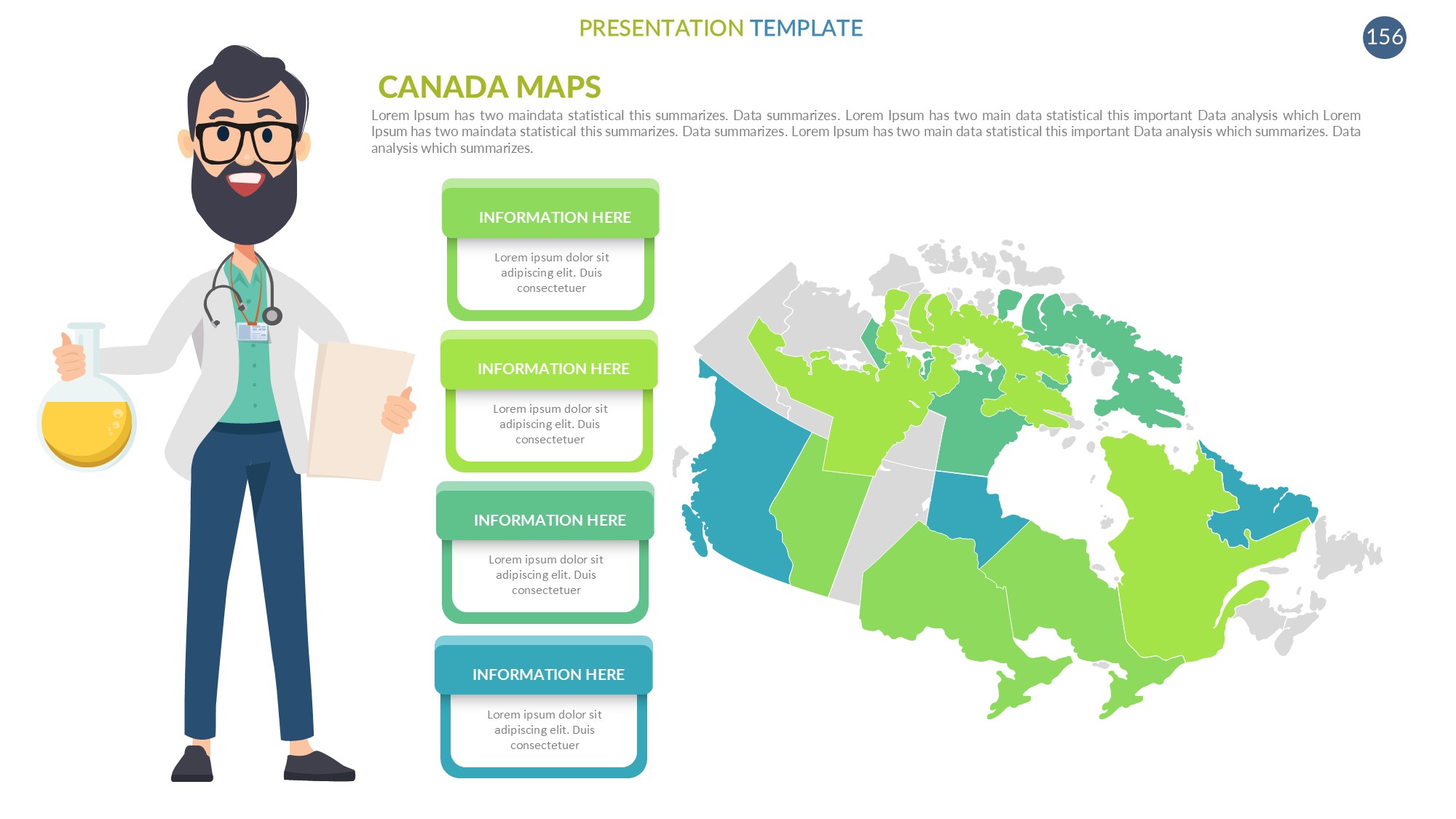 PRESENTATION TEMPLATE

156

CANADA MAPS

Lorem Ipsum has two maindata statistical this summarizes. Data summarizes. Lorem Ipsum has two main data statistical this important Data analysis which Lorem Ipsum has two maindata statistical this summarizes. Data summarizes. Lorem Ipsum has two main data statistical this important Data analysis which summarizes. Data analysis which summarizes.

INFORMATION HERE

Lorem ipsum dolor sit adipiscing elit. Duis consectetuer

INFORMATION HERE

Lorem ipsum dolor sit adipiscing elit. Duis consectetuer

INFORMATION HERE

Lorem ipsum dolor sit adipiscing elit. Duis consectetuer

INFORMATION HERE

Lorem ipsum dolor sit adipiscing elit. Duis consectetuer